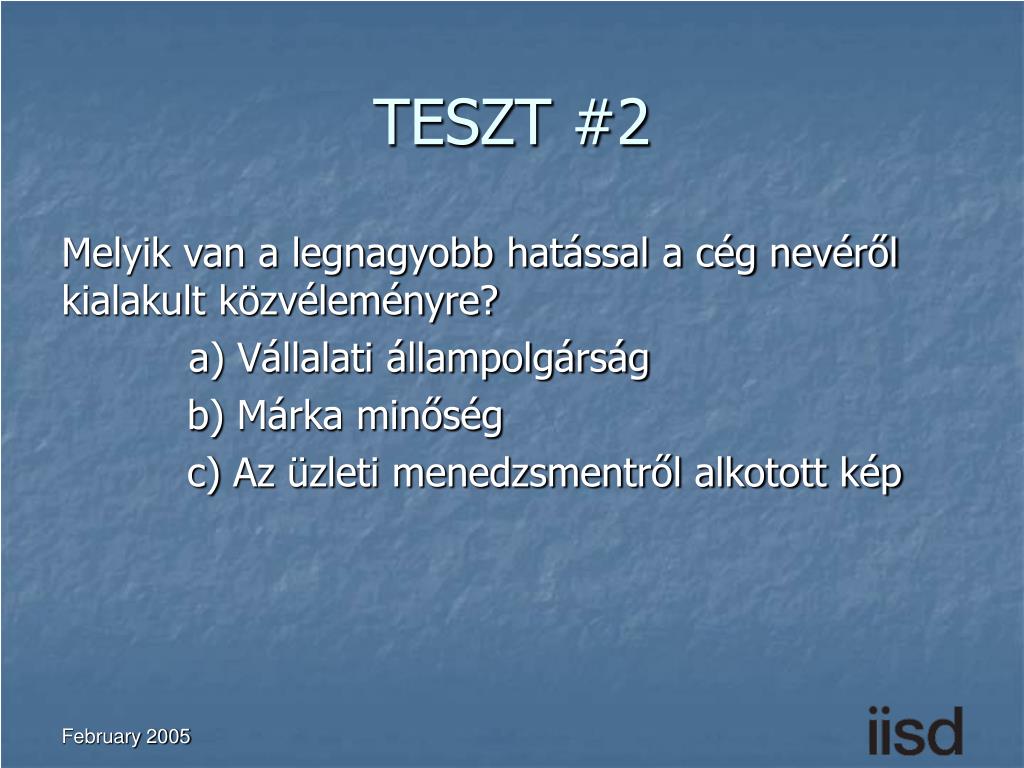 TESZT #2

Melyik van a legnagyobb hatással a cég nevéről kialakult közvéleményre?

a) Vállalati állampolgárság

b) Márka minőség

c) Az üzleti menedzsmentről alkotott kép

February 2005

iisd